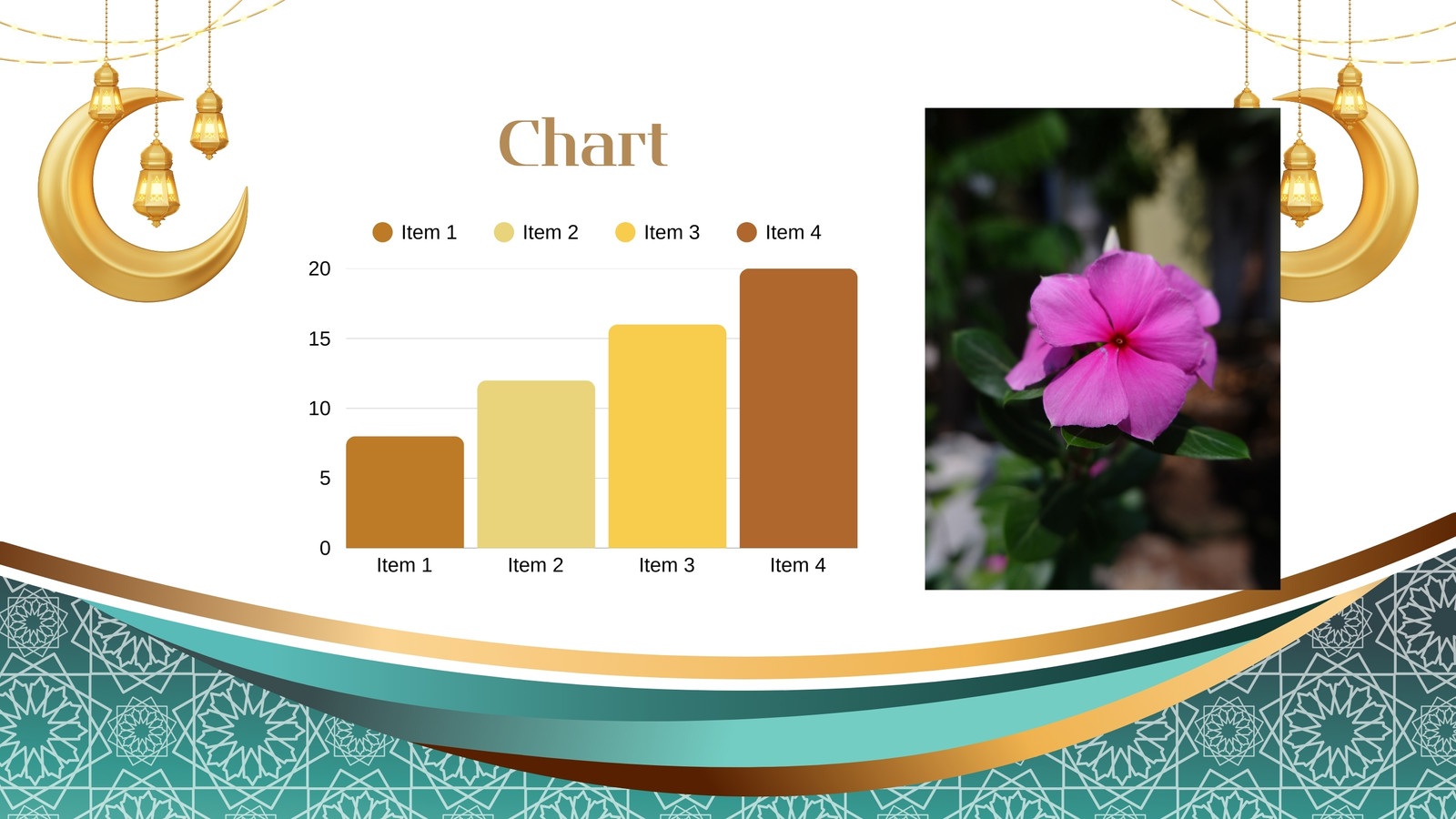 Chart

Item 1 Item 2 Item 3 Item 4

20
15
10
5
0

Item 1 Item 2 Item 3 Item 4